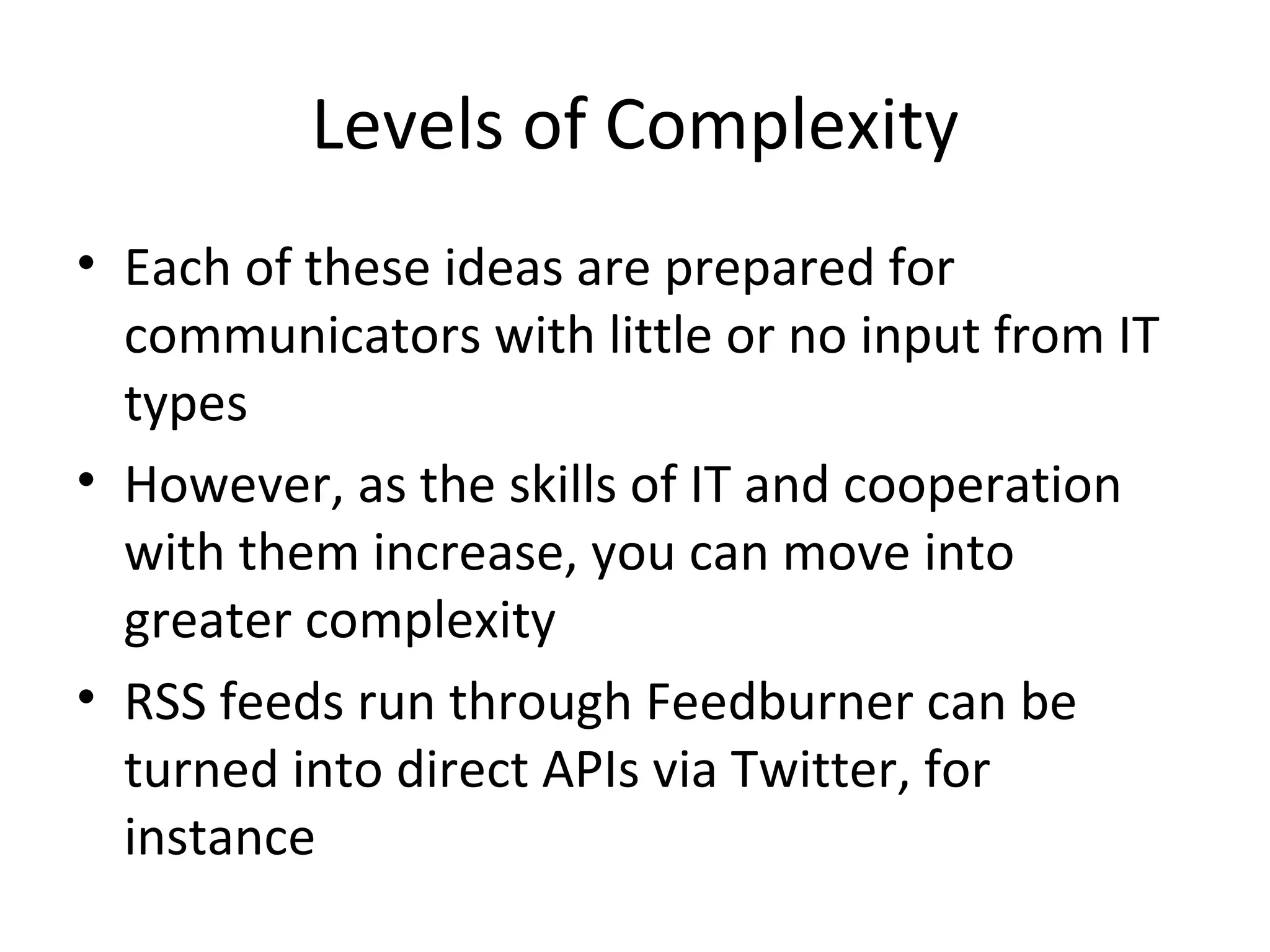 Levels of Complexity

• Each of these ideas are prepared for communicators with little or no input from IT types
• However, as the skills of IT and cooperation with them increase, you can move into greater complexity
• RSS feeds run through Feedburner can be turned into direct APIs via Twitter, for instance